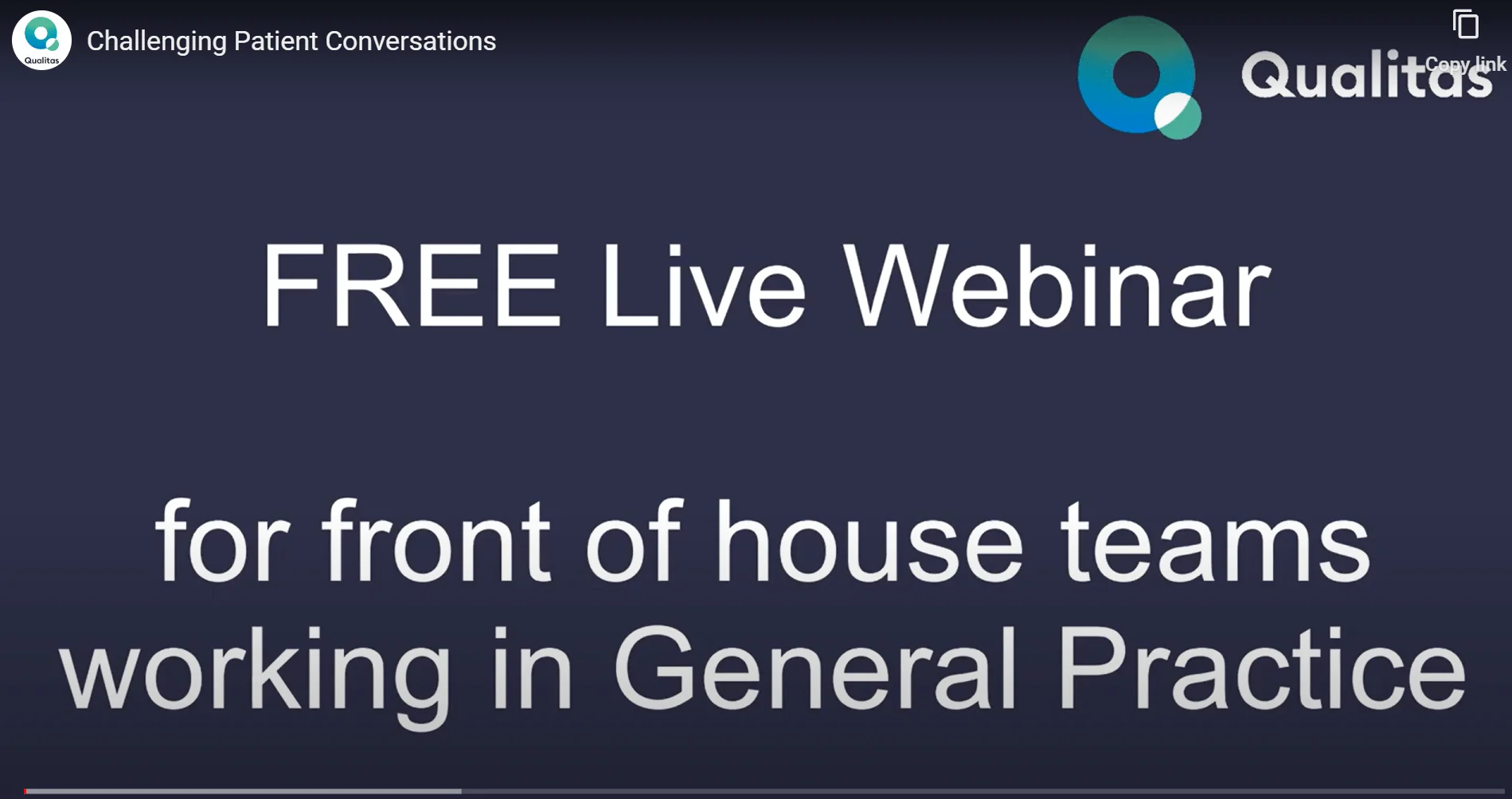 Qualitas

Challenging Patient Conversations

Copy link

Qualitas

FREE Live Webinar

for front of house teams working in General Practice